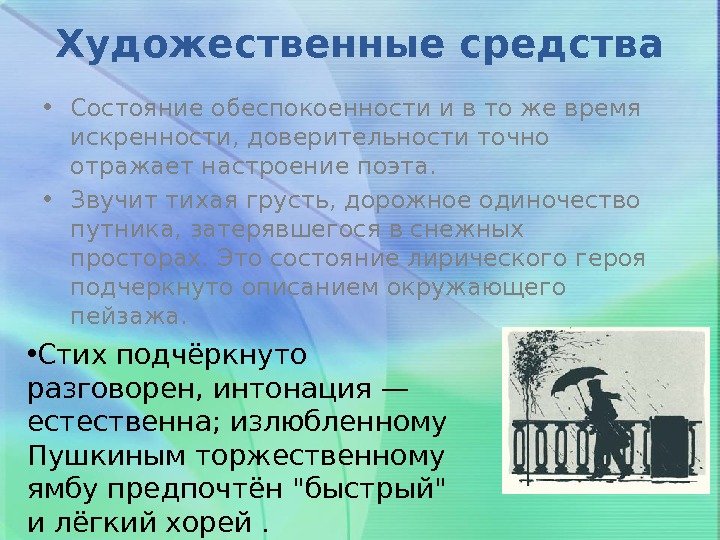 Художественные средства

• Состояние обеспокоенности и в то же время искренности, доверительности точно отражает настроение поэта.

• Звучит тихая грусть, дорожное одиночество путника, затерявшегося в снежных просторах. Это состояние лирического героя подчеркнуто описанием окружающего пейзажа.

•Стих подчёркнуто разговорен, интонация — естественна; излюбленному Пушкиным торжественному ямбу предпочтён "быстрый" и лёгкий хорей .